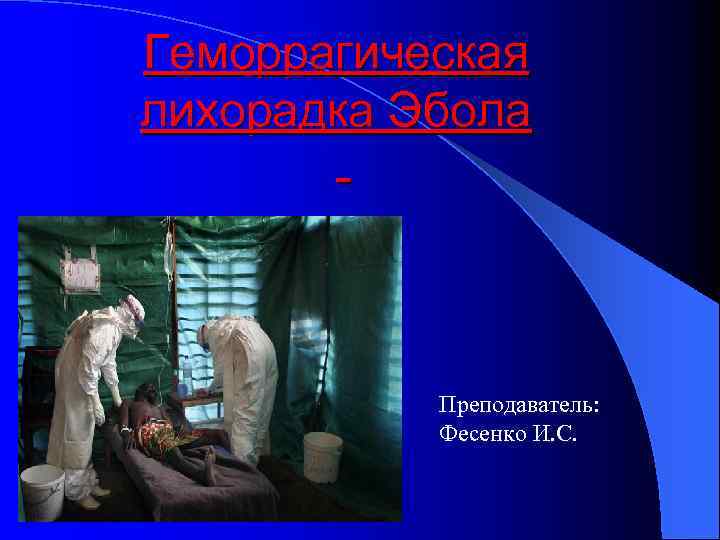 Геморрагическая лихорадка Эбола

-

Преподаватель:
Фесенко И.С.